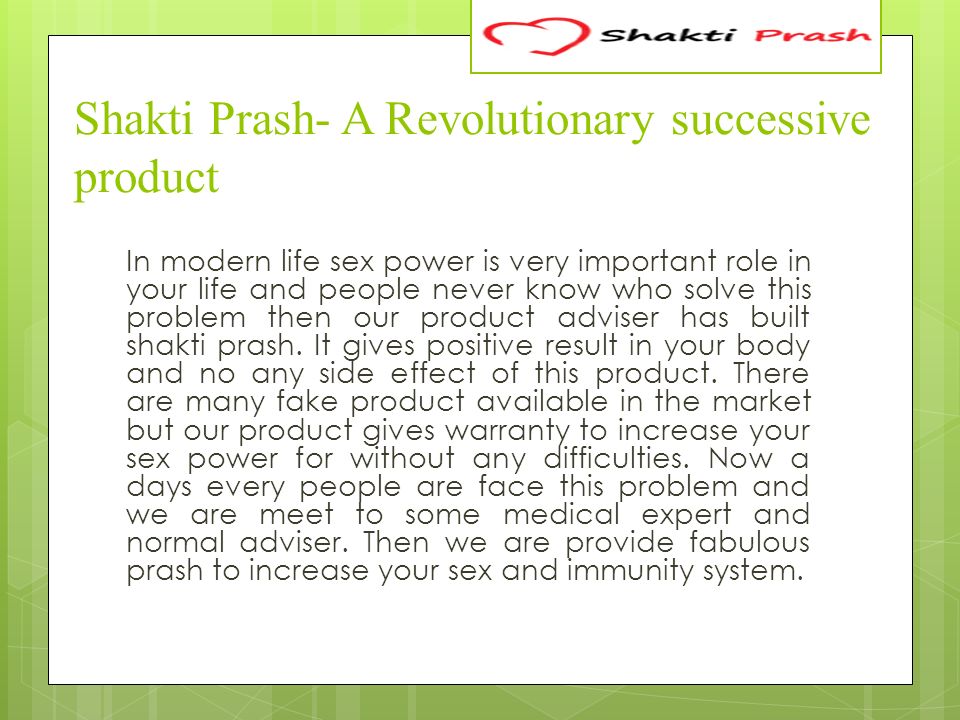 Shakti Prash

Shakti Prash- A Revolutionary successive product

In modern life sex power is very important role in your life and people never know who solve this problem then our product adviser has built shakti prash. It gives positive result in your body and no any side effect of this product. There are many fake product available in the market but our product gives warranty to increase your sex power for without any difficulties. Now a days every people are face this problem and we are meet to some medical expert and normal adviser. Then we are provide fabulous prash to increase your sex and immunity system.